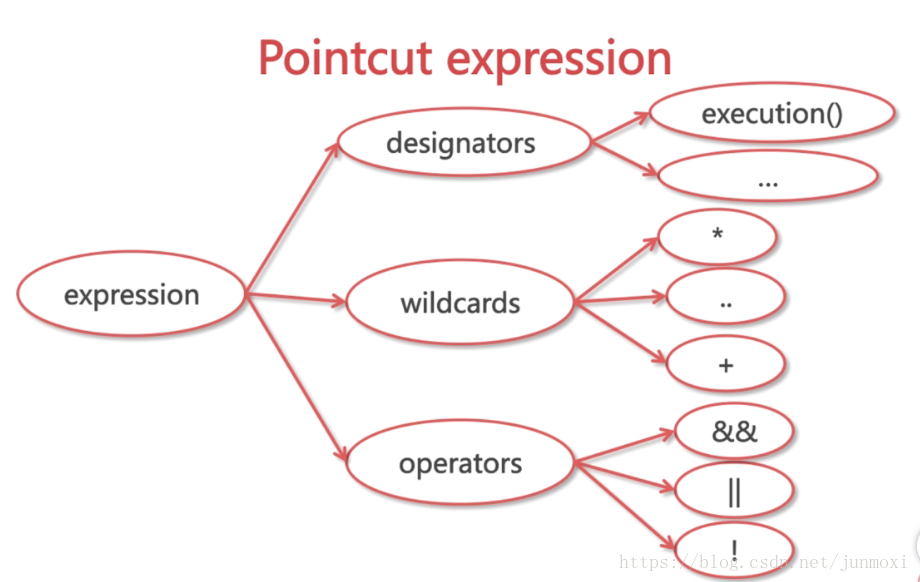 Pointcut expression

expression

designators

execution()

...

wildcards

*

..

+

operators

&&

||

!

https://blog.csdn.net/junmoxi